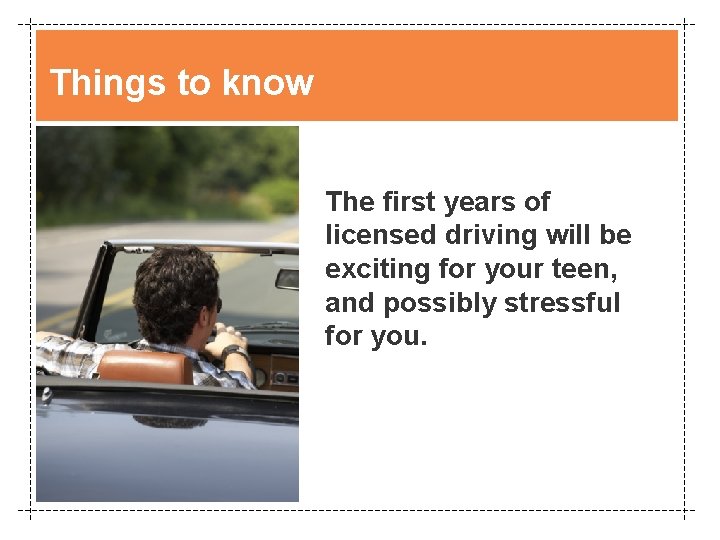 Things to know

The first years of licensed driving will be exciting for your teen, and possibly stressful for you.